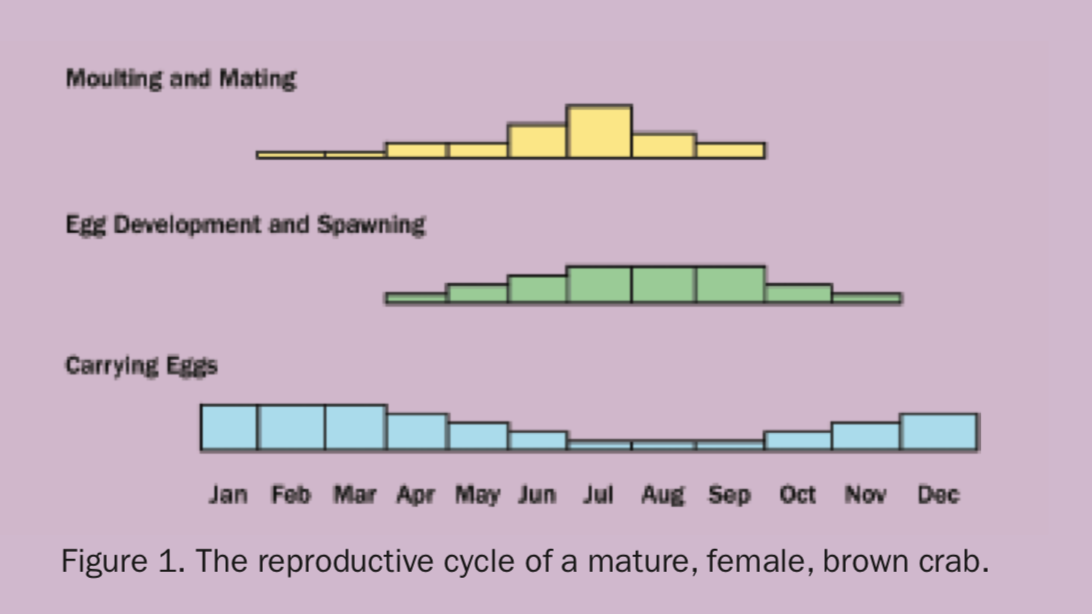 Moulting and Mating

Egg Development and Spawning

Carrying Eggs

Jan Feb Mar Apr May Jun Jul Aug Sep Oct Nov Dec

Figure 1. The reproductive cycle of a mature, female, brown crab.